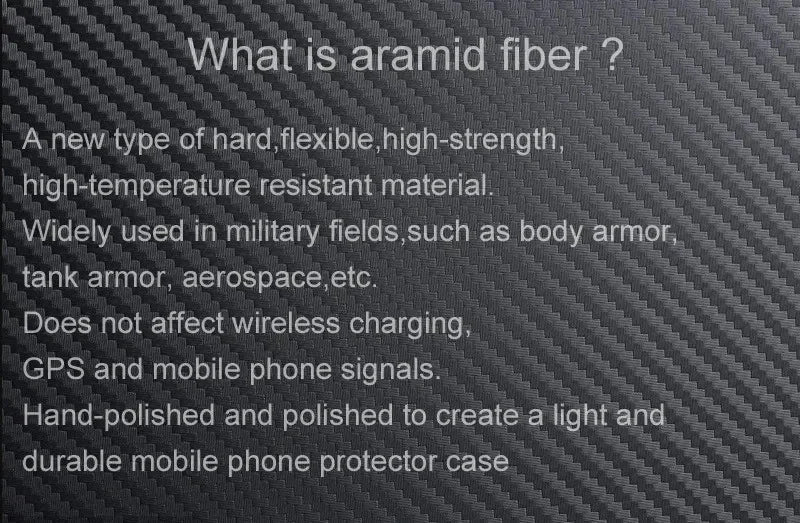 What is aramid fiber ?

A new type of hard,flexible,high-strength, high-temperature resistant material.
Widely used in military fields,such as body armor, tank armor, aerospace,etc.
Does not affect wireless charging, GPS and mobile phone signals.
Hand-polished and polished to create a light and durable mobile phone protector case